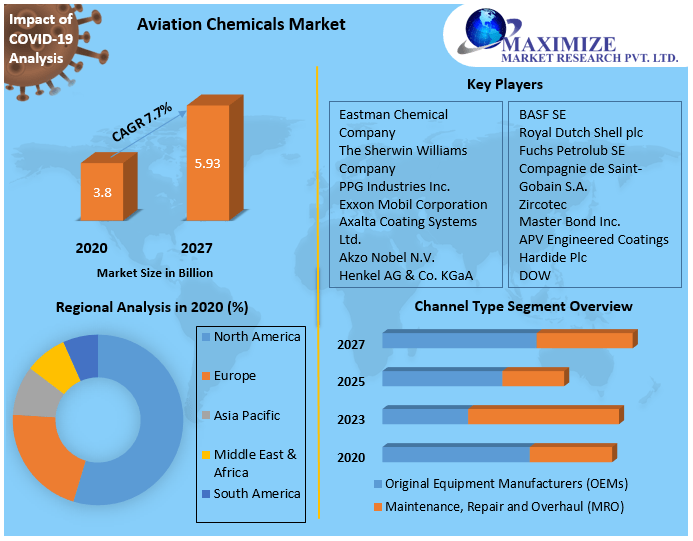 Impact of COVID-19 Analysis

Aviation Chemicals Market

MAXIMIZE
MARKET RESEARCH PVT. LTD.

CAGR 7.7%

3.8

5.93

2020

2027

Market Size in Billion

Key Players

Eastman Chemical Company
The Sherwin Williams Company
PPG Industries Inc.
Exxon Mobil Corporation
Axalta Coating Systems Ltd.
Akzo Nobel N.V.
Henkel AG & Co. KGaA

BASF SE
Royal Dutch Shell plc
Fuchs Petrolub SE
Compagnie de Saint-Gobain S.A.
Zircotec
Master Bond Inc.
APV Engineered Coatings
Hardide Plc
DOW

Regional Analysis in 2020 (%)

North America
Europe
Asia Pacific
Middle East & Africa
South America

Channel Type Segment Overview

2027
2025
2023
2020

Original Equipment Manufacturers (OEMs)
Maintenance, Repair and Overhaul (MRO)